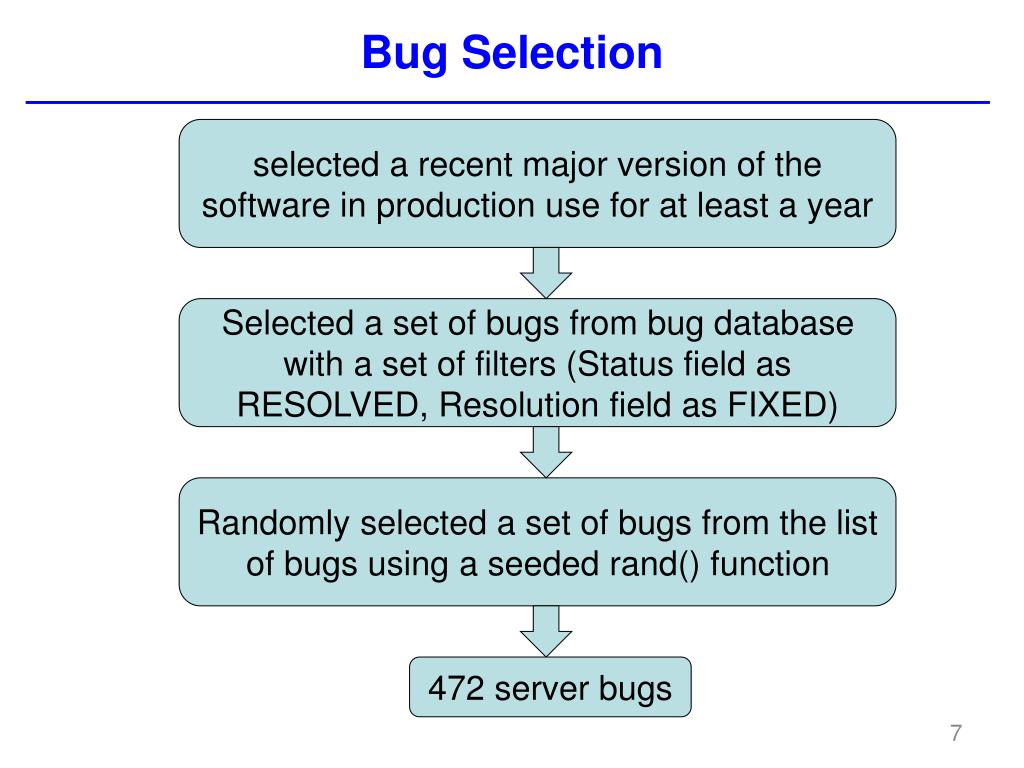 Bug Selection

selected a recent major version of the software in production use for at least a year

Selected a set of bugs from bug database with a set of filters (Status field as RESOLVED, Resolution field as FIXED)

Randomly selected a set of bugs from the list of bugs using a seeded rand() function

472 server bugs

7